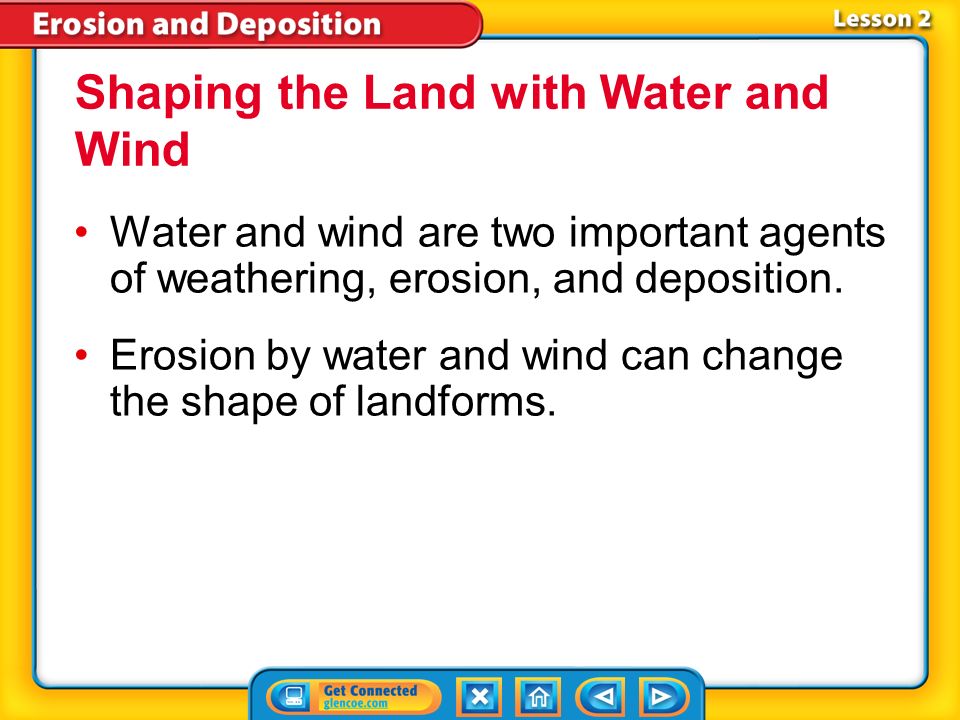 Erosion and Deposition

Lesson 2

Shaping the Land with Water and Wind

• Water and wind are two important agents of weathering, erosion, and deposition.

• Erosion by water and wind can change the shape of landforms.

Get Connected
glencoe.com